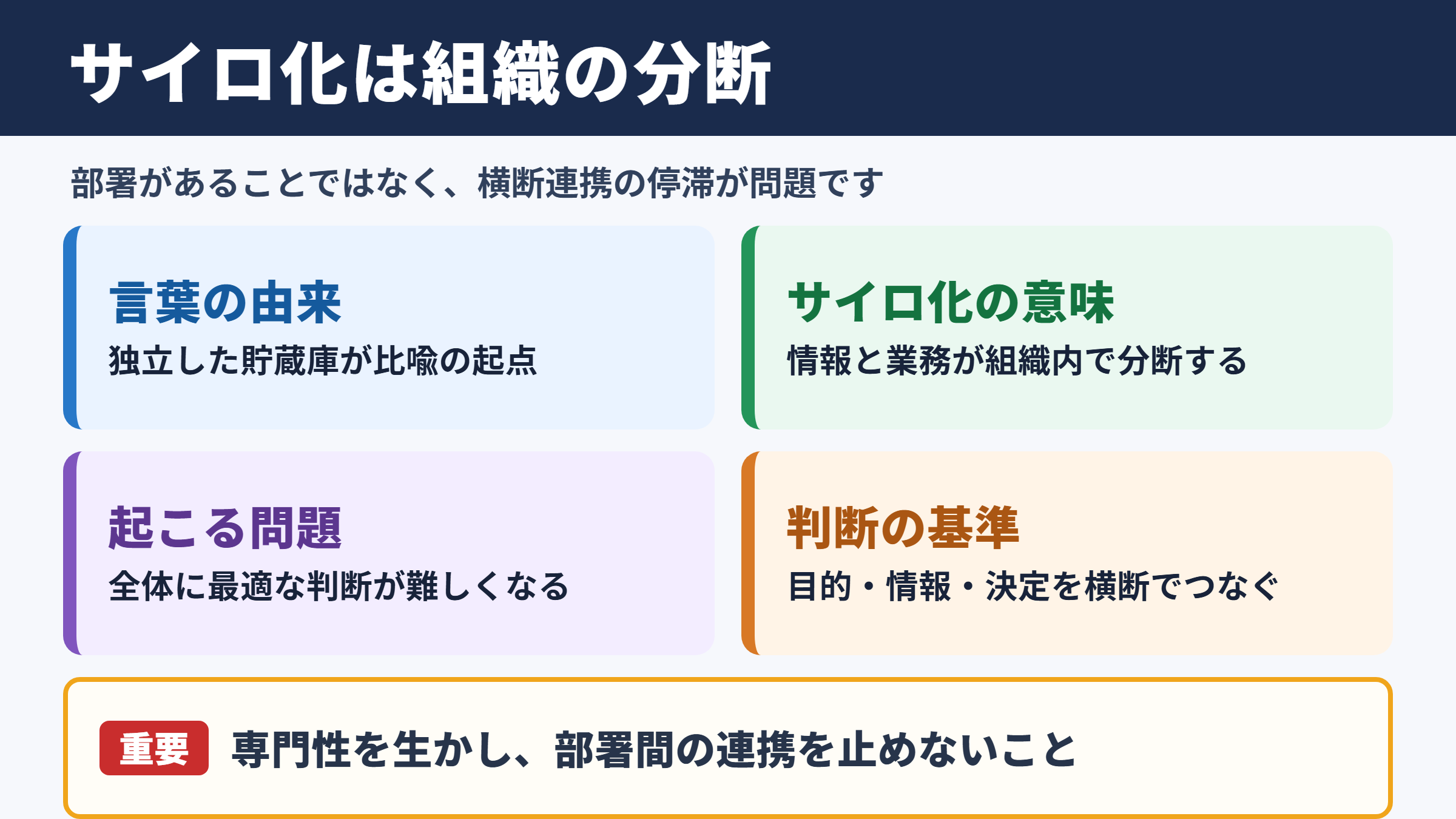 サイロ化は組織の分断

部署があることではなく、横断連携の停滞が問題です

言葉の由来

独立した貯蔵庫が比喩の起点

サイロ化の意味

情報と業務が組織内で分断する

起こる問題

全体に最適な判断が難しくなる

判断の基準

目的・情報・決定を横断でつなぐ

重要 専門性を生かし、部署間の連携を止めないこと